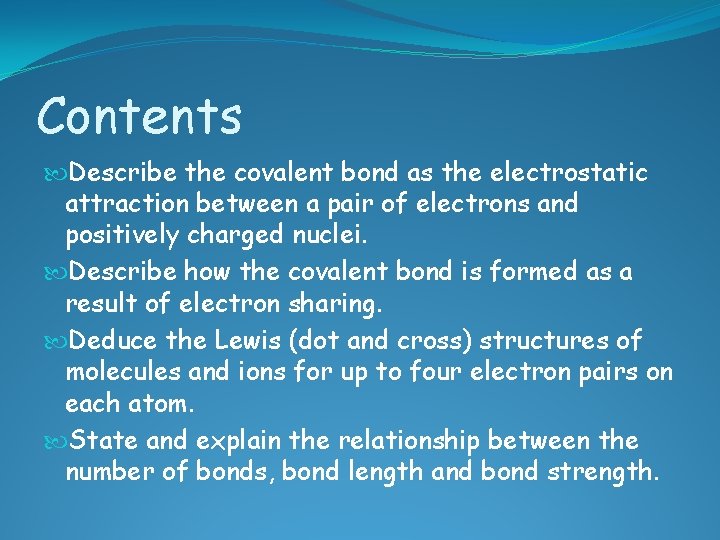 Contents

Describe the covalent bond as the electrostatic attraction between a pair of electrons and positively charged nuclei.

Describe how the covalent bond is formed as a result of electron sharing.

Deduce the Lewis (dot and cross) structures of molecules and ions for up to four electron pairs on each atom.

State and explain the relationship between the number of bonds, bond length and bond strength.